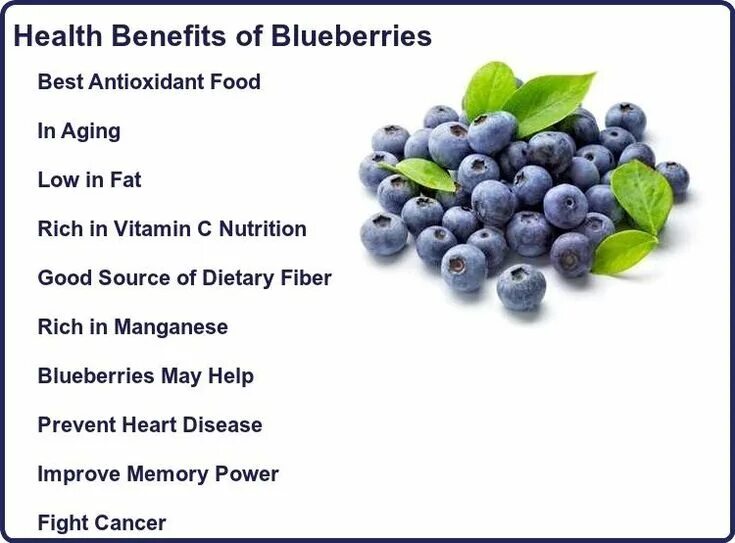 Health Benefits of Blueberries

Best Antioxidant Food

In Aging

Low in Fat

Rich in Vitamin C Nutrition

Good Source of Dietary Fiber

Rich in Manganese

Blueberries May Help

Prevent Heart Disease

Improve Memory Power

Fight Cancer